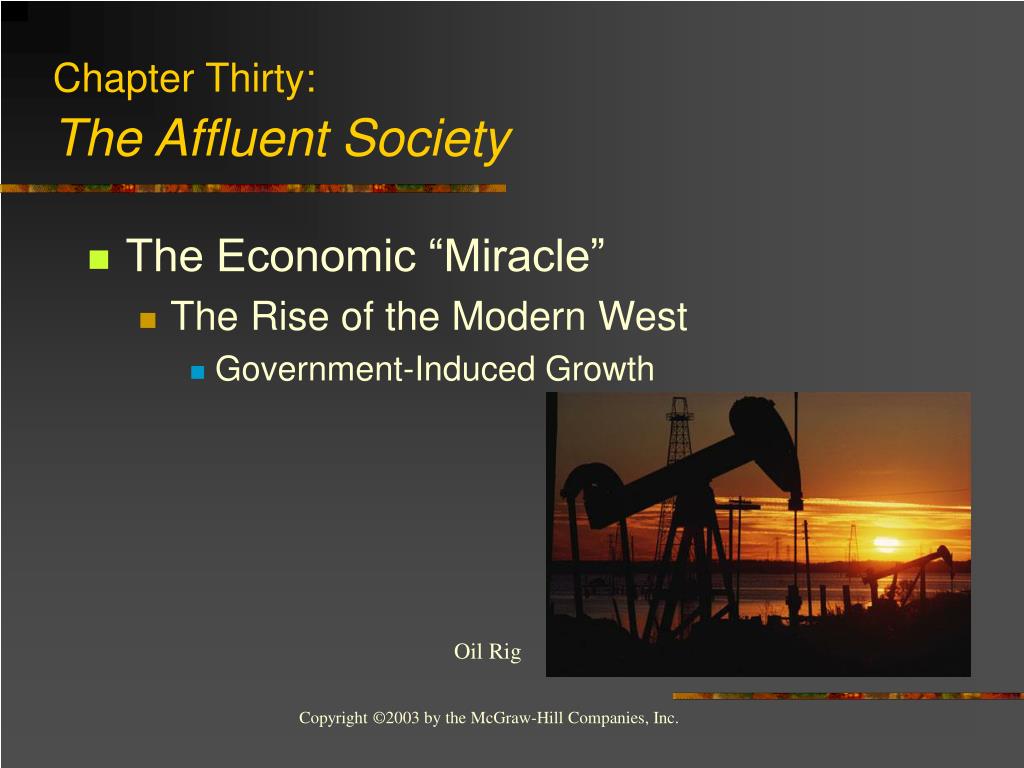 Chapter Thirty:
The Affluent Society

The Economic “Miracle”
The Rise of the Modern West
Government-Induced Growth

Oil Rig

Copyright ©2003 by the McGraw-Hill Companies, Inc.